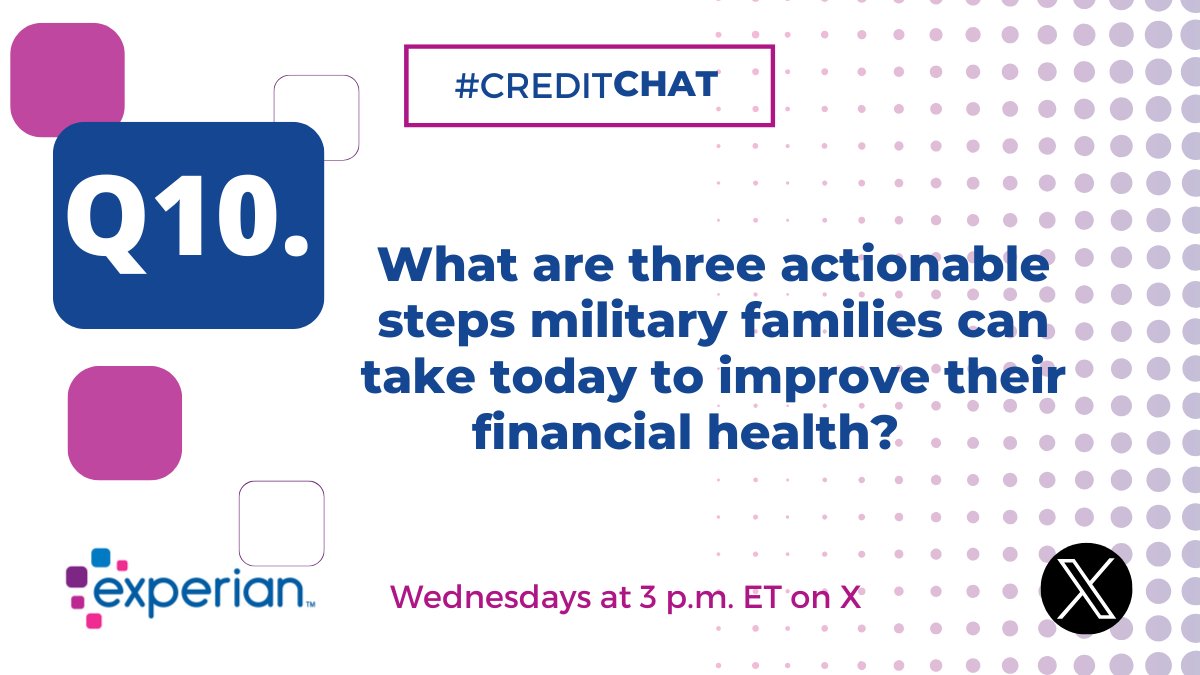 #CREDITCHAT

Q10.

What are three actionable steps military families can take today to improve their financial health?

experian™

Wednesdays at 3 p.m. ET on X